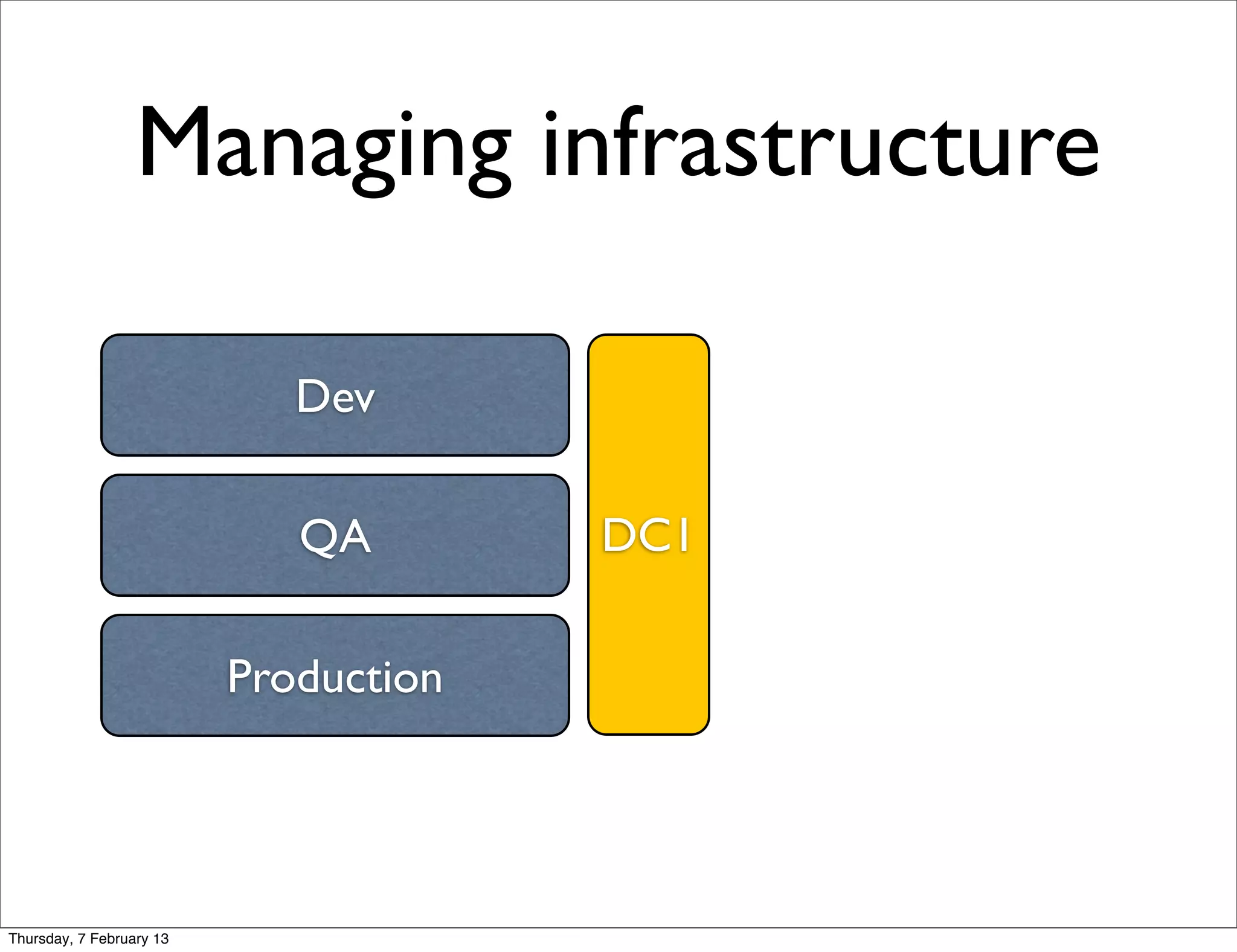 Managing infrastructure

Dev

QA

Production

DC1

Thursday, 7 February 13